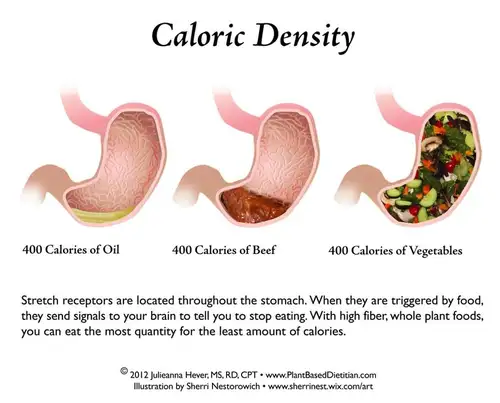 Caloric Density

400 Calories of Oil

400 Calories of Beef

400 Calories of Vegetables

Stretch receptors are located throughout the stomach. When they are triggered by food, they send signals to your brain to tell you to stop eating. With high fiber, whole plant foods, you can eat the most quantity for the least amount of calories.

© 2012 Julieanna Hever, MS, RD, CPT • www.PlantBasedDietitian.com
Illustration by Sherri Nestorowich • www.sherrinest.wix.com/art